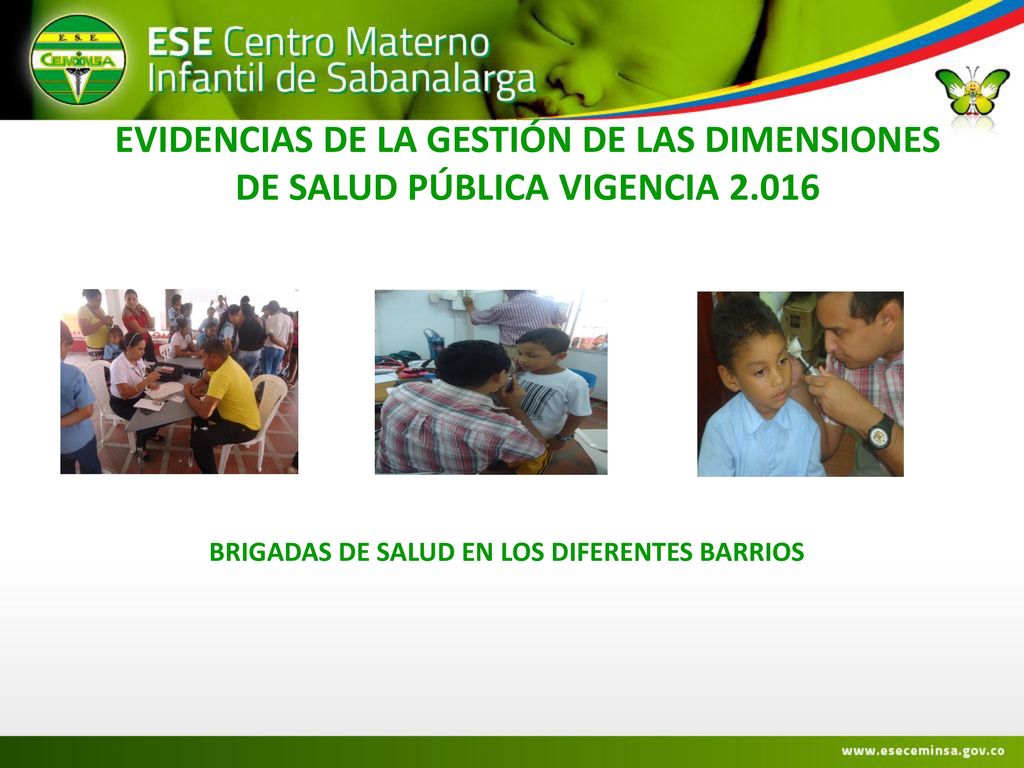 E.S.E.
CEMINSA

ESE Centro Materno Infantil de Sabanalarga

EVIDENCIAS DE LA GESTIÓN DE LAS DIMENSIONES DE SALUD PÚBLICA VIGENCIA 2.016

BRIGADAS DE SALUD EN LOS DIFERENTES BARRIOS

www.eseceminsa.gov.co